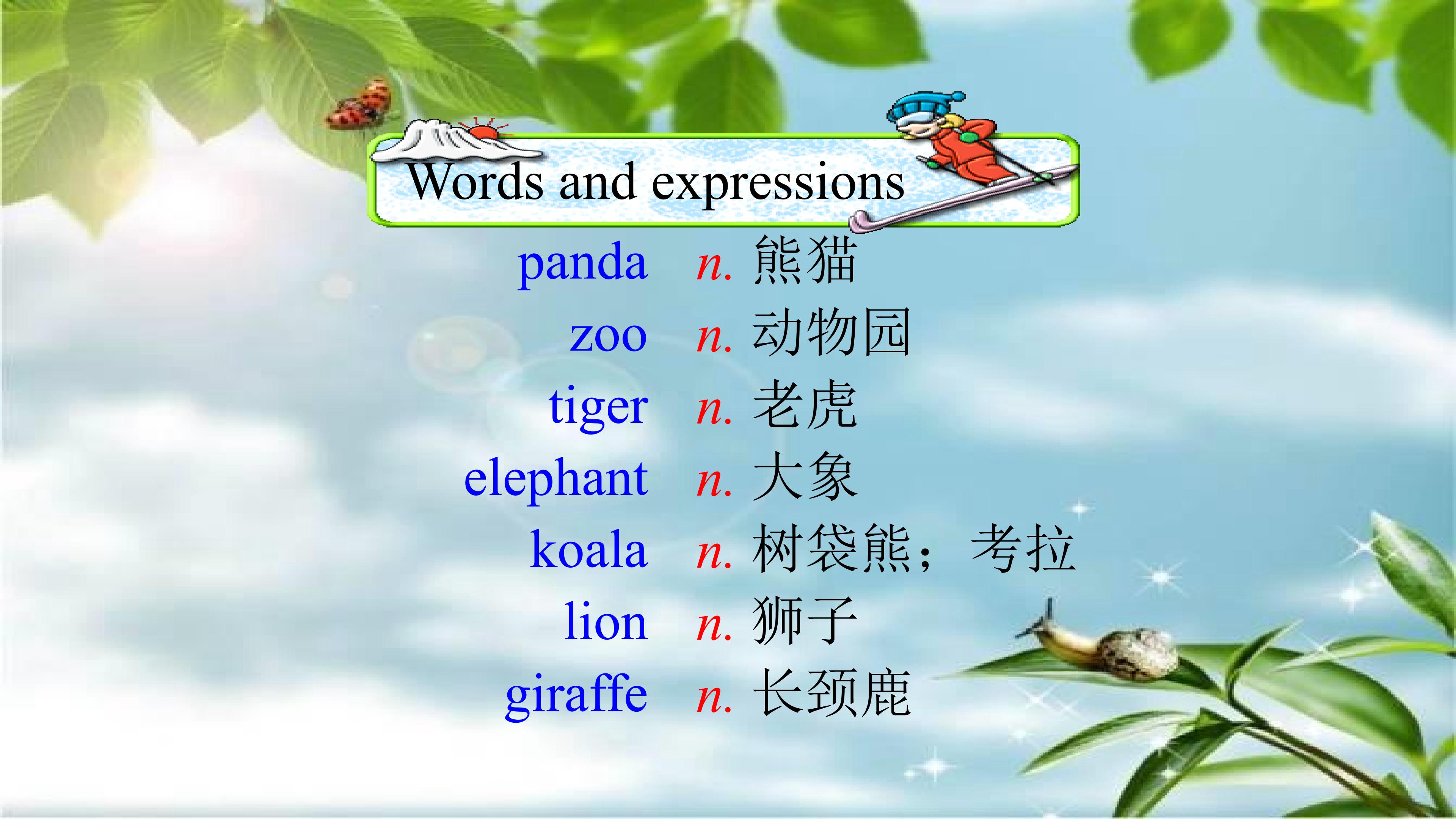 Words and expressions

panda n. 熊猫
zoo n. 动物园
tiger n. 老虎
elephant n. 大象
koala n. 树袋熊；考拉
lion n. 狮子
giraffe n. 长颈鹿